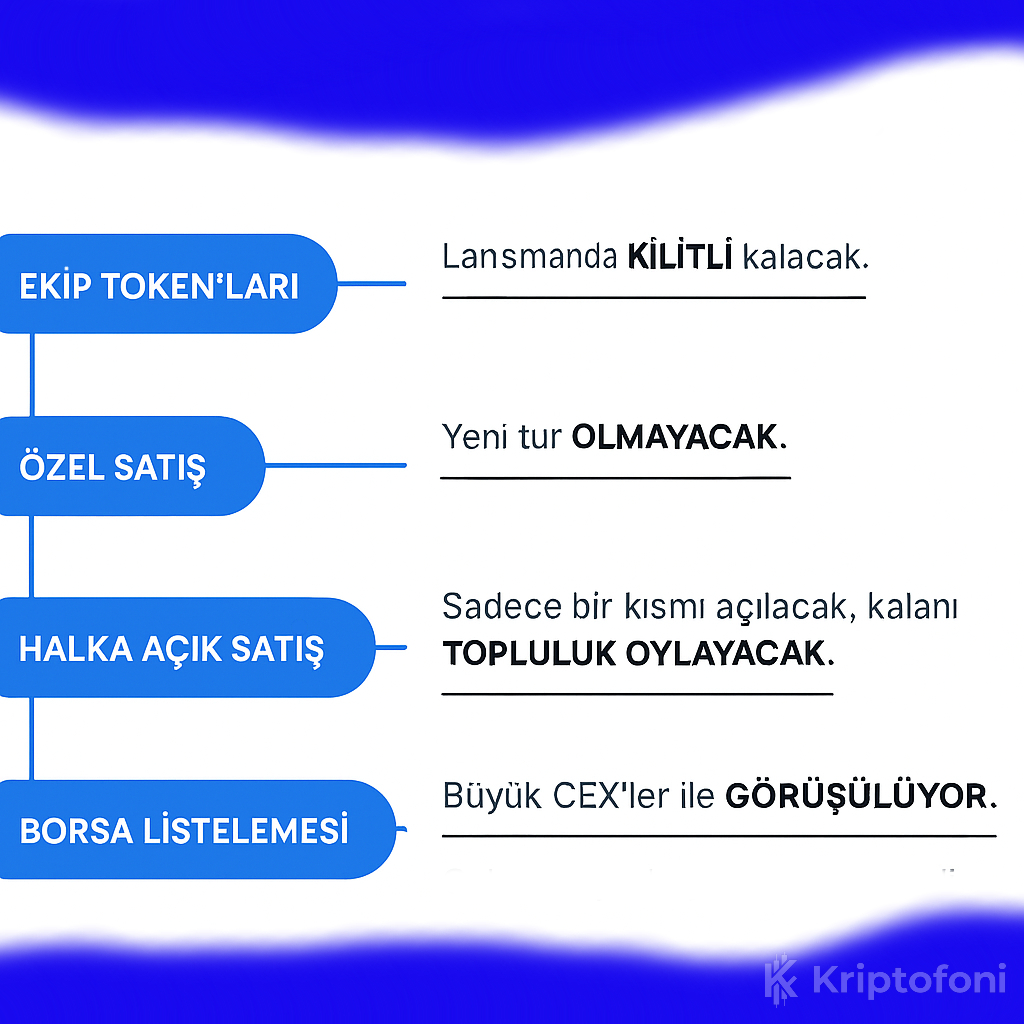 EKİP TOKEN'LARI

Lansmanda KİLİTLİ kalacak.

ÖZEL SATIŞ

Yeni tur OLMAYACAK.

HALKA AÇIK SATIŞ

Sadece bir kısmı açılacak, kalanı TOPLULUK OYLAYACAK.

BORSA LİSTELEMESİ

Büyük CEX'ler ile GÖRÜŞÜLÜYOR.

Kriptofoni